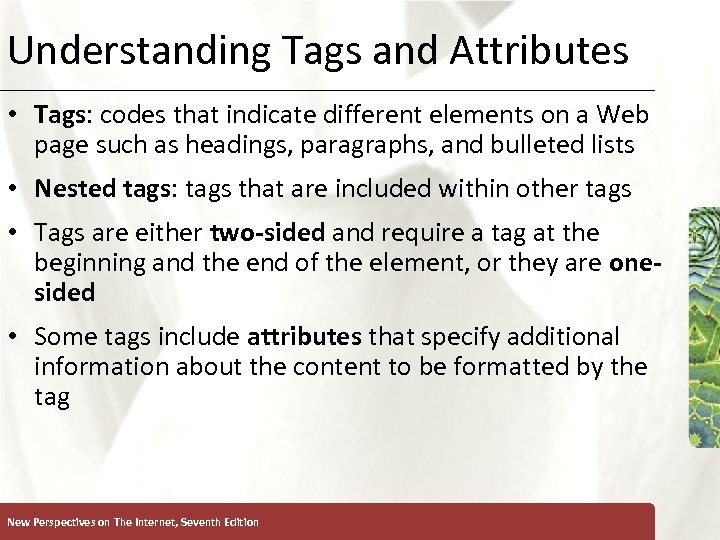 Understanding Tags and Attributes

• Tags: codes that indicate different elements on a Web page such as headings, paragraphs, and bulleted lists

• Nested tags: tags that are included within other tags

• Tags are either two-sided and require a tag at the beginning and the end of the element, or they are one-sided

• Some tags include attributes that specify additional information about the content to be formatted by the tag

New Perspectives on The Internet, Seventh Edition